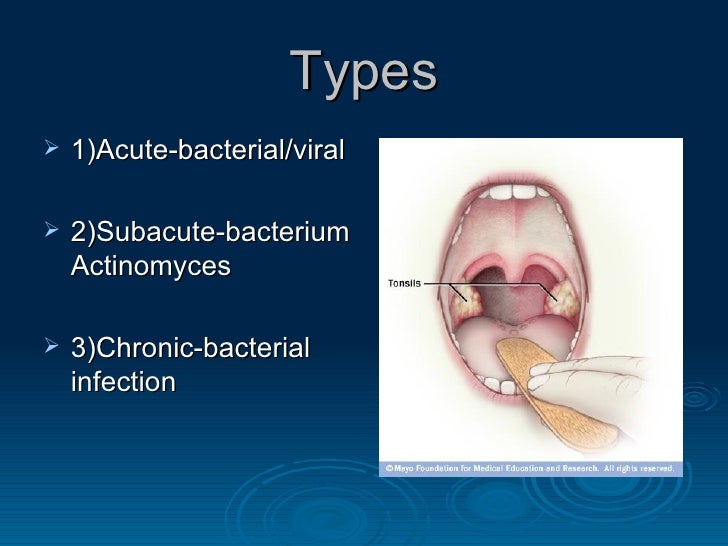 Types

➢ 1)Acute-bacterial/viral

➢ 2)Subacute-bacterium Actinomyces

➢ 3)Chronic-bacterial infection

Tonsils

© Mayo Foundation for Medical Education and Research. All rights reserved.